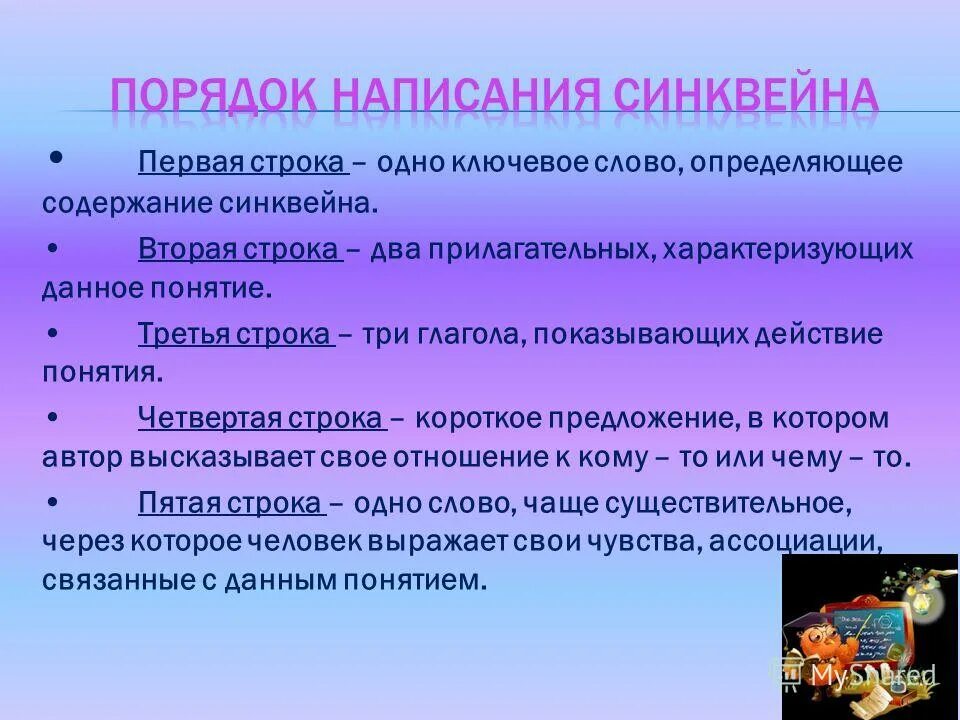 ПОРЯДОК НАПИСАНИЯ СИНКВЕЙНА

• Первая строка – одно ключевое слово, определяющее содержание синквейна.

• Вторая строка – два прилагательных, характеризующих данное понятие.

• Третья строка – три глагола, показывающих действие понятия.

• Четвертая строка – короткое предложение, в котором автор высказывает свое отношение к кому – то или чему – то.

• Пятая строка – одно слово, чаще существительное, через которое человек выражает свои чувства, ассоциации, связанные с данным понятием.

MyShared